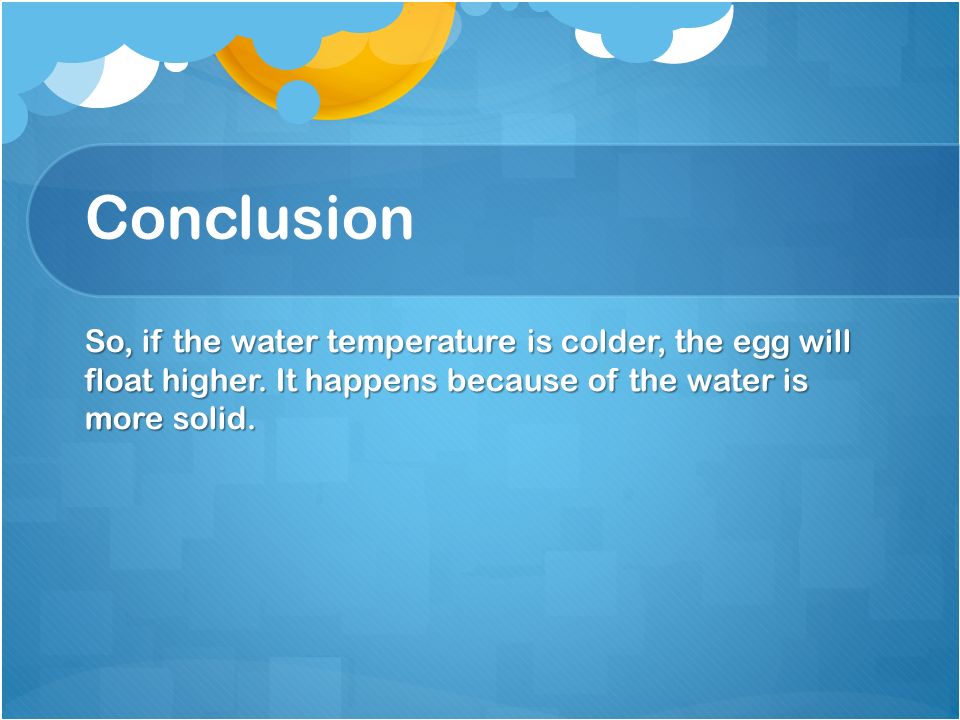 Conclusion

So, if the water temperature is colder, the egg will float higher. It happens because of the water is more solid.